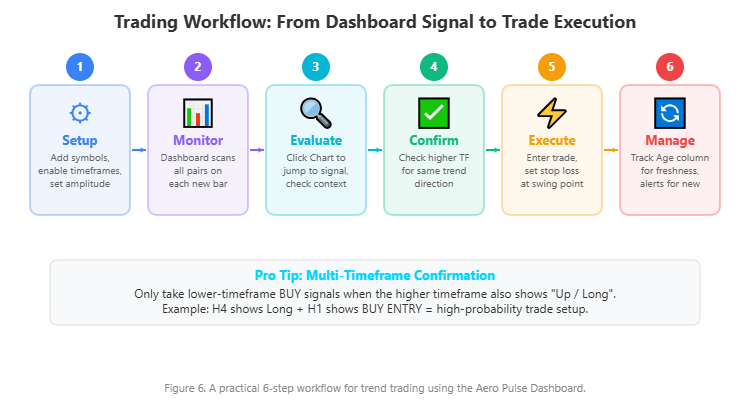 Trading Workflow: From Dashboard Signal to Trade Execution

1
Setup
Add symbols, enable timeframes, set amplitude

2
Monitor
Dashboard scans all pairs on each new bar

3
Evaluate
Click Chart to jump to signal, check context

4
Confirm
Check higher TF for same trend direction

5
Execute
Enter trade, set stop loss at swing point

6
Manage
Track Age column for freshness, alerts for new

Pro Tip: Multi-Timeframe Confirmation
Only take lower-timeframe BUY signals when the higher timeframe also shows "Up / Long".
Example: H4 shows Long + H1 shows BUY ENTRY = high-probability trade setup.

Figure 6. A practical 6-step workflow for trend trading using the Aero Pulse Dashboard.